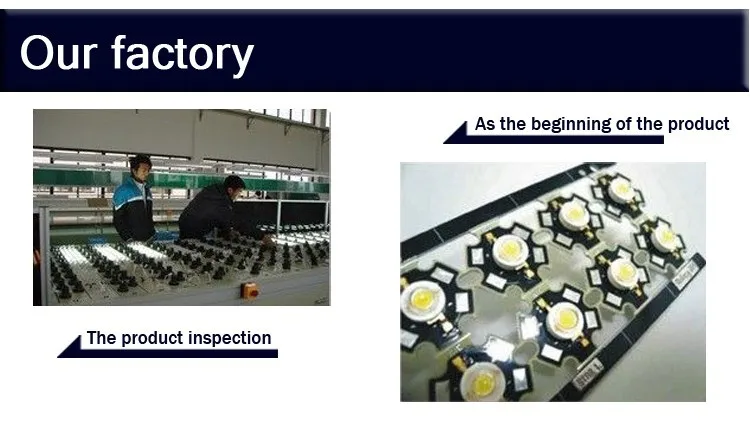 Our factory

As the beginning of the product

The product inspection